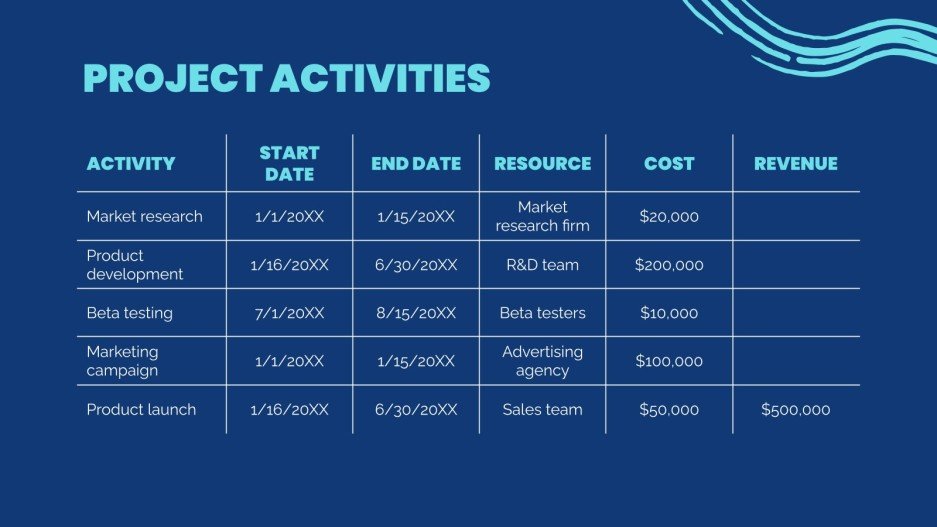 PROJECT ACTIVITIES

| ACTIVITY | START DATE | END DATE | RESOURCE | COST | REVENUE |
|---|---|---|---|---|---|
| Market research | 1/1/20XX | 1/15/20XX | Market research firm | \$20,000 | |
| Product development | 1/16/20XX | 6/30/20XX | R&D team | \$200,000 | |
| Beta testing | 7/1/20XX | 8/15/20XX | Beta testers | \$10,000 | |
| Marketing campaign | 1/1/20XX | 1/15/20XX | Advertising agency | \$100,000 | |
| Product launch | 1/16/20XX | 6/30/20XX | Sales team | \$50,000 | \$500,000 |